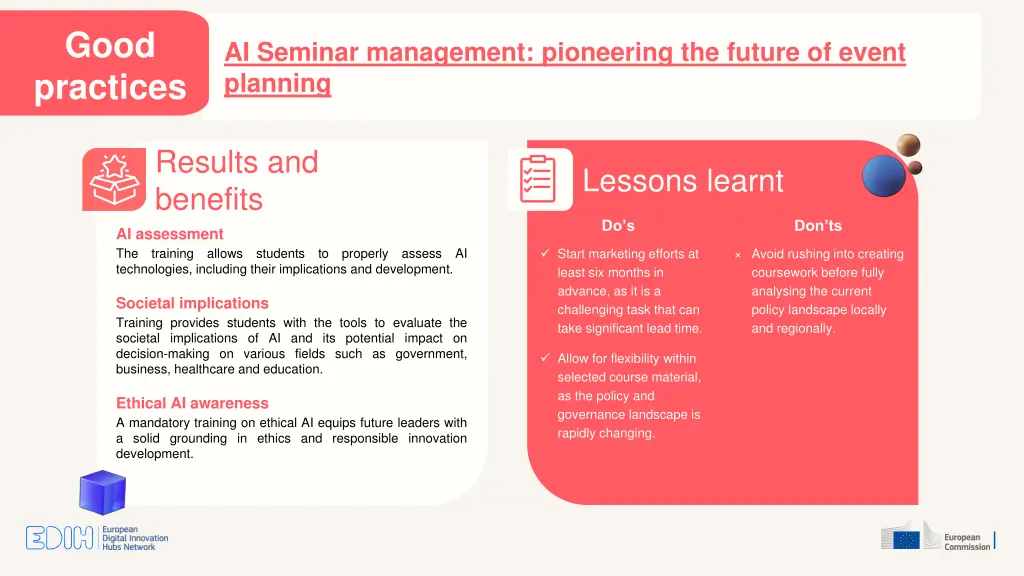 Good practices

AI Seminar management: pioneering the future of event planning

Results and benefits

AI assessment
The training allows students to properly assess AI technologies, including their implications and development.

Societal implications
Training provides students with the tools to evaluate the societal implications of AI and its potential impact on decision-making on various fields such as government, business, healthcare and education.

Ethical AI awareness
A mandatory training on ethical AI equips future leaders with a solid grounding in ethics and responsible innovation development.

Lessons learnt

Do's

✓ Start marketing efforts at least six months in advance, as it is a challenging task that can take significant lead time.

✓ Allow for flexibility within selected course material, as the policy and governance landscape is rapidly changing.

Don'ts

× Avoid rushing into creating coursework before fully analysing the current policy landscape locally and regionally.

EDIH European Digital Innovation Hubs Network

European Commission